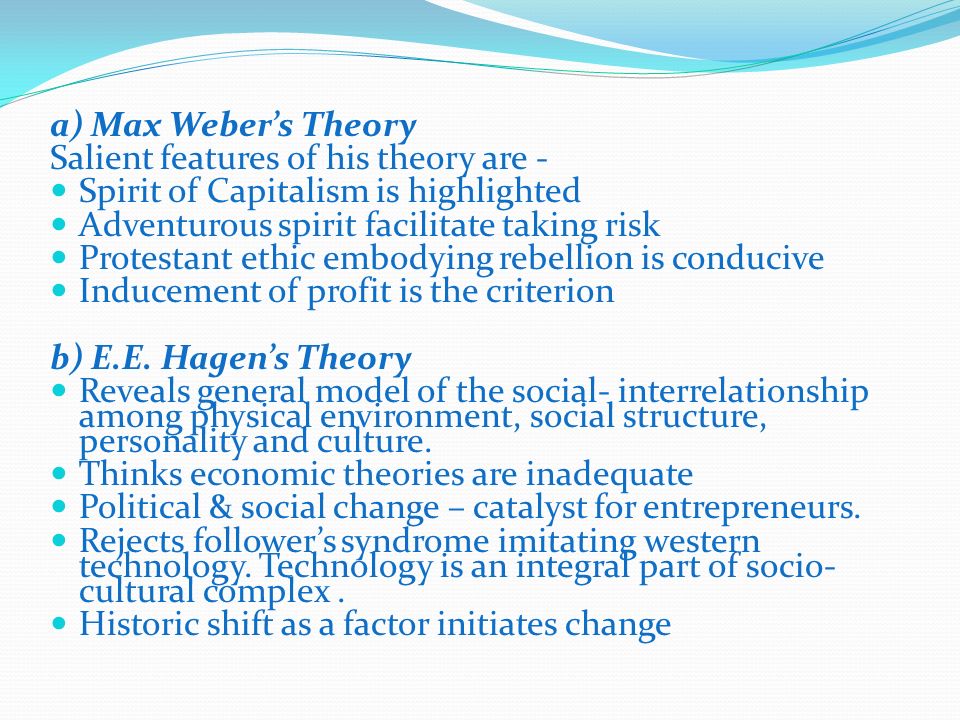 a) Max Weber's Theory
Salient features of his theory are -
- Spirit of Capitalism is highlighted
- Adventurous spirit facilitate taking risk
- Protestant ethic embodying rebellion is conducive
- Inducement of profit is the criterion

b) E.E. Hagen's Theory
- Reveals general model of the social- interrelationship among physical environment, social structure, personality and culture.
- Thinks economic theories are inadequate
- Political & social change – catalyst for entrepreneurs.
- Rejects follower's syndrome imitating western technology. Technology is an integral part of socio-cultural complex .
- Historic shift as a factor initiates change